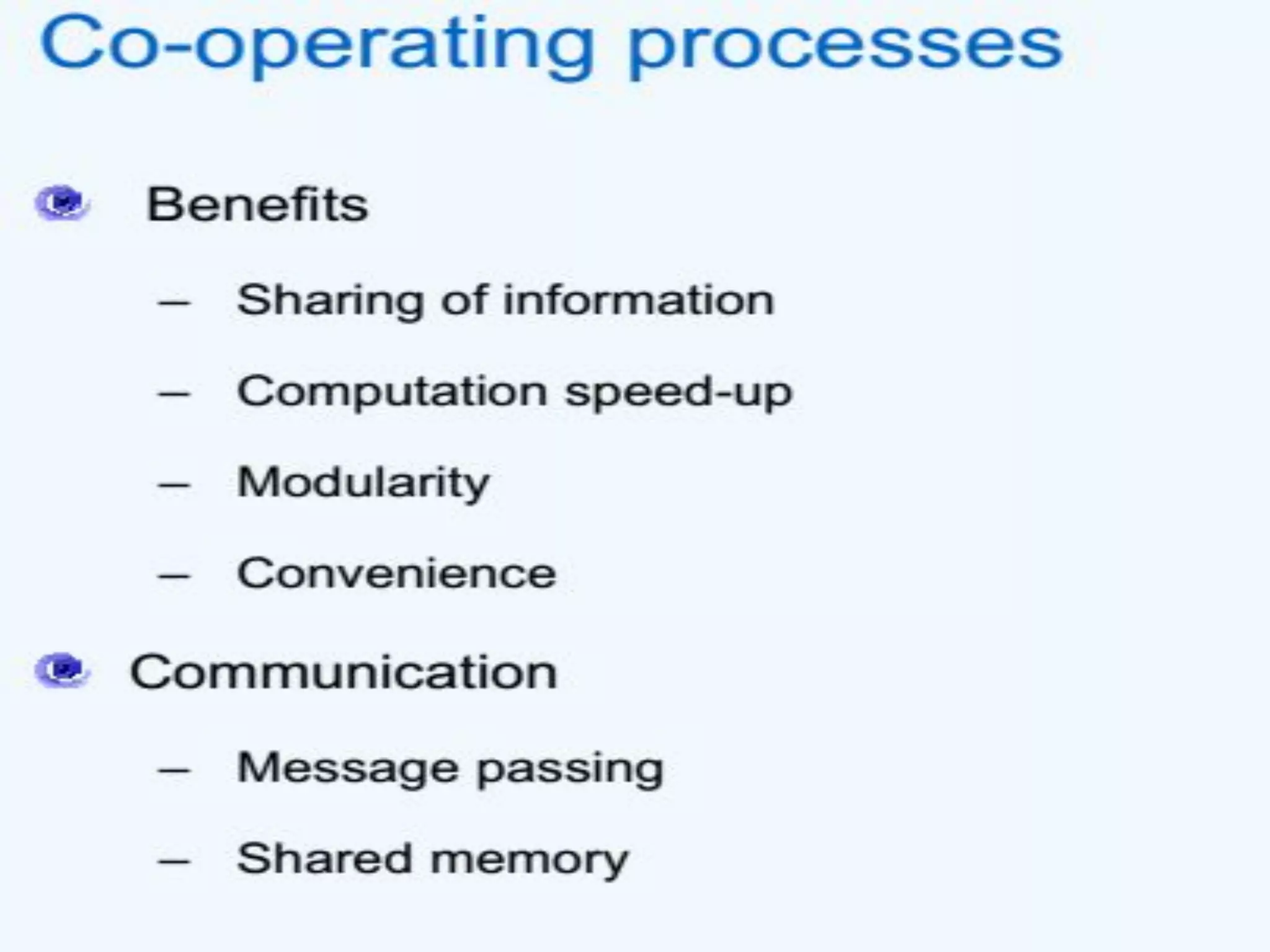 Co-operating processes

Benefits

– Sharing of information

– Computation speed-up

– Modularity

– Convenience

Communication

– Message passing

– Shared memory